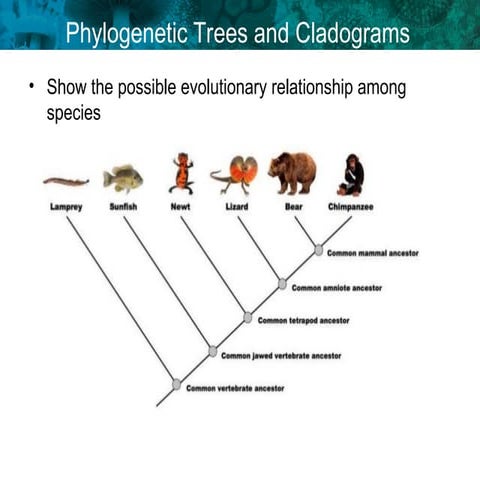 Phylogenetic Trees and Cladograms

• Show the possible evolutionary relationship among species

Lamprey
Sunfish
Newt
Lizard
Bear
Chimpanzee

Common mammal ancestor
Common amniote ancestor
Common tetrapod ancestor
Common jawed vertebrate ancestor
Common vertebrate ancestor